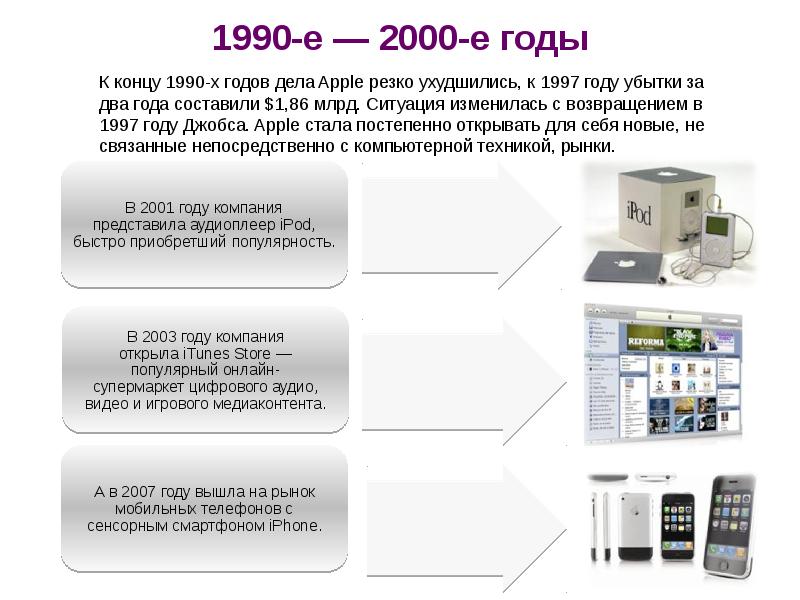 1990-е — 2000-е годы

К концу 1990-х годов дела Apple резко ухудшились, к 1997 году убытки за два года составили $1,86 млрд. Ситуация изменилась с возвращением в 1997 году Джобса. Apple стала постепенно открывать для себя новые, не связанные непосредственно с компьютерной техникой, рынки.

В 2001 году компания представила аудиоплеер iPod, быстро приобретший популярность.

iPod

В 2003 году компания открыла iTunes Store — популярный онлайн-супермаркет цифрового аудио, видео и игрового медиаконтента.

REFORMA

А в 2007 году вышла на рынок мобильных телефонов с сенсорным смартфоном iPhone.